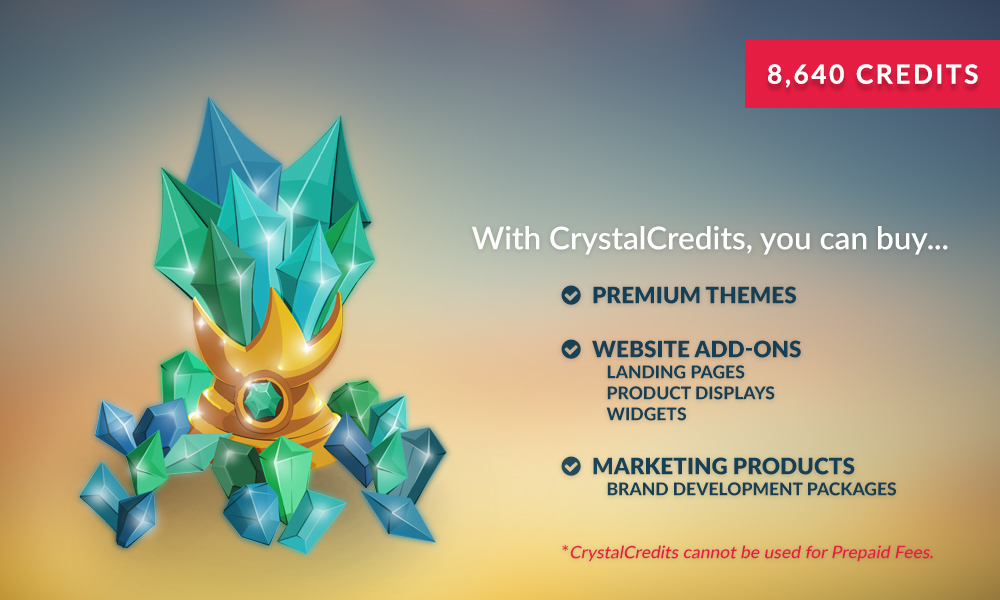 8,640 CREDITS

With CrystalCredits, you can buy...

PREMIUM THEMES

WEBSITE ADD-ONS
LANDING PAGES
PRODUCT DISPLAYS
WIDGETS

MARKETING PRODUCTS
BRAND DEVELOPMENT PACKAGES

*CrystalCredits cannot be used for Prepaid Fees.